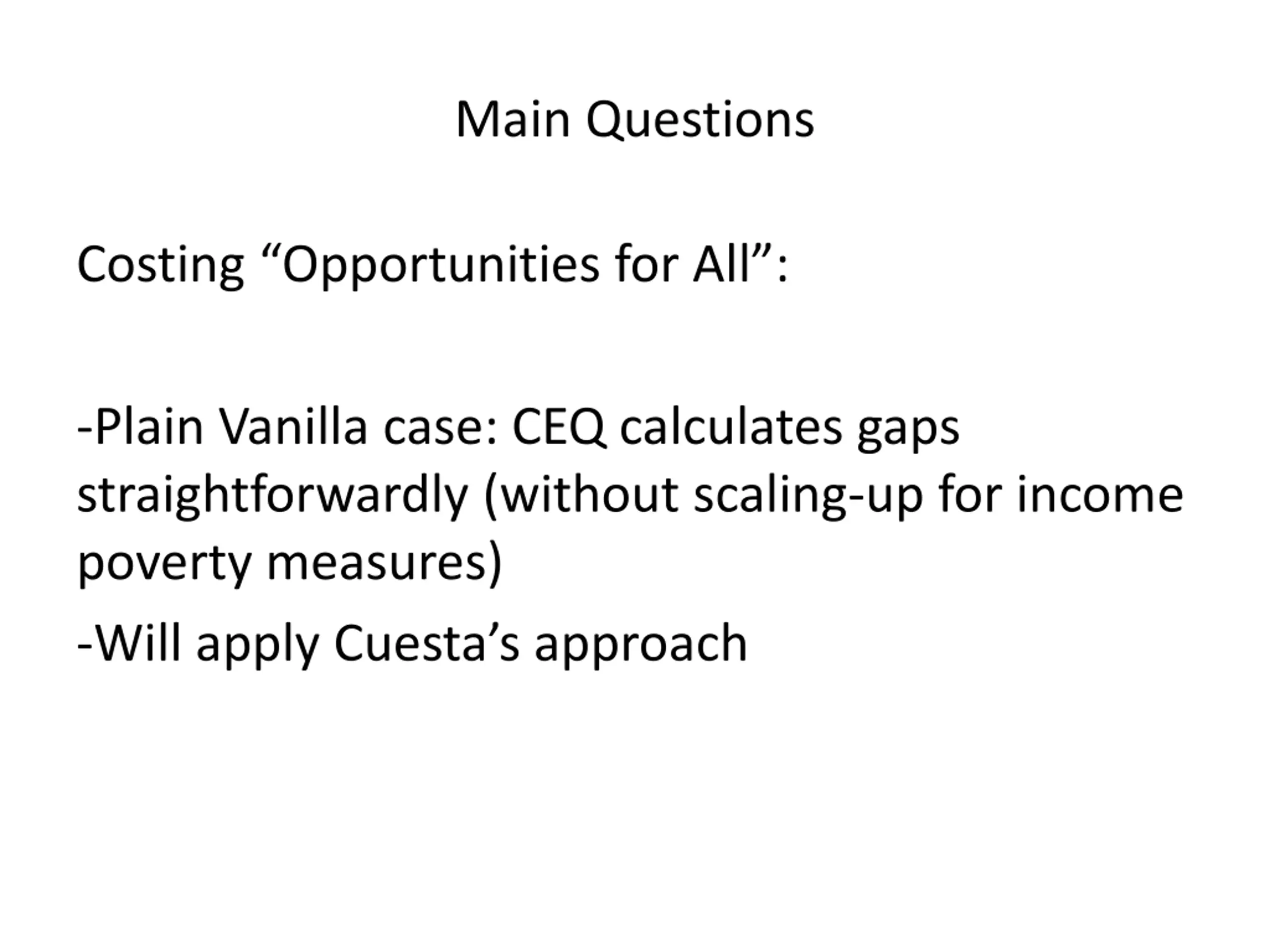 Main Questions

Costing “Opportunities for All”:

-Plain Vanilla case: CEQ calculates gaps straightforwardly (without scaling-up for income poverty measures)

-Will apply Cuesta’s approach